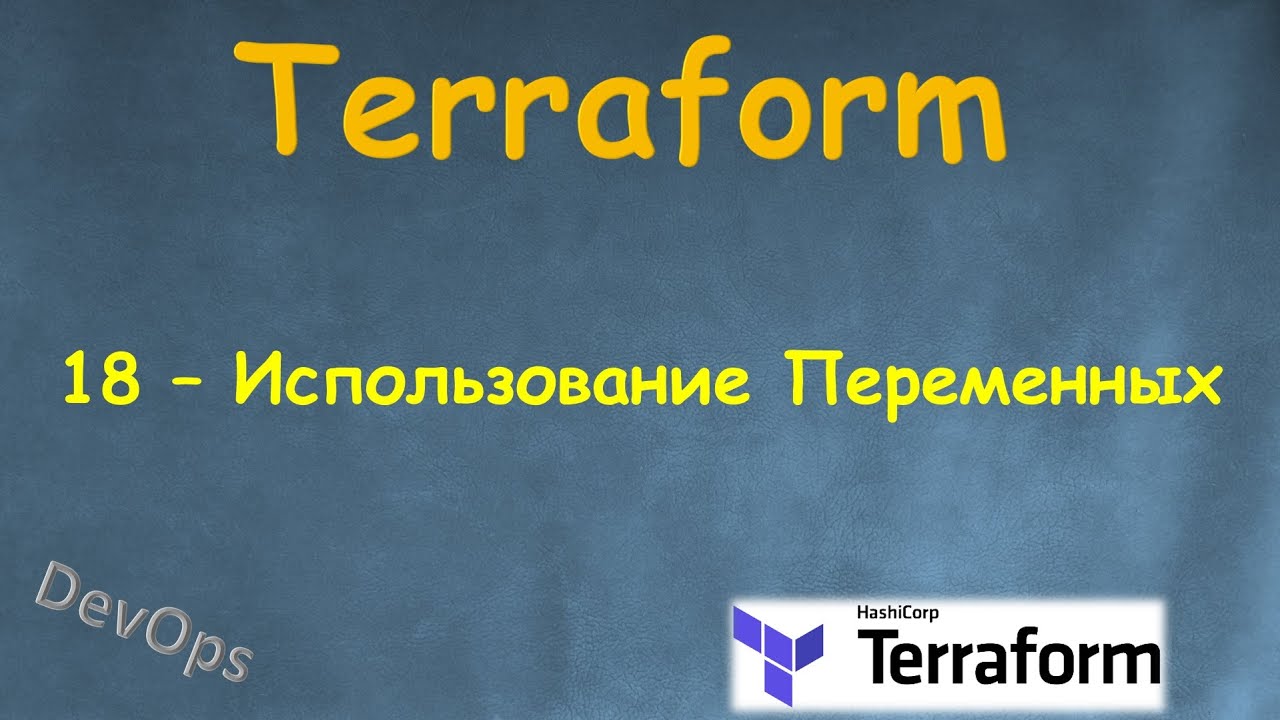 Terraform

18 – Использование Переменных

DevOps

HashiCorp
Terraform